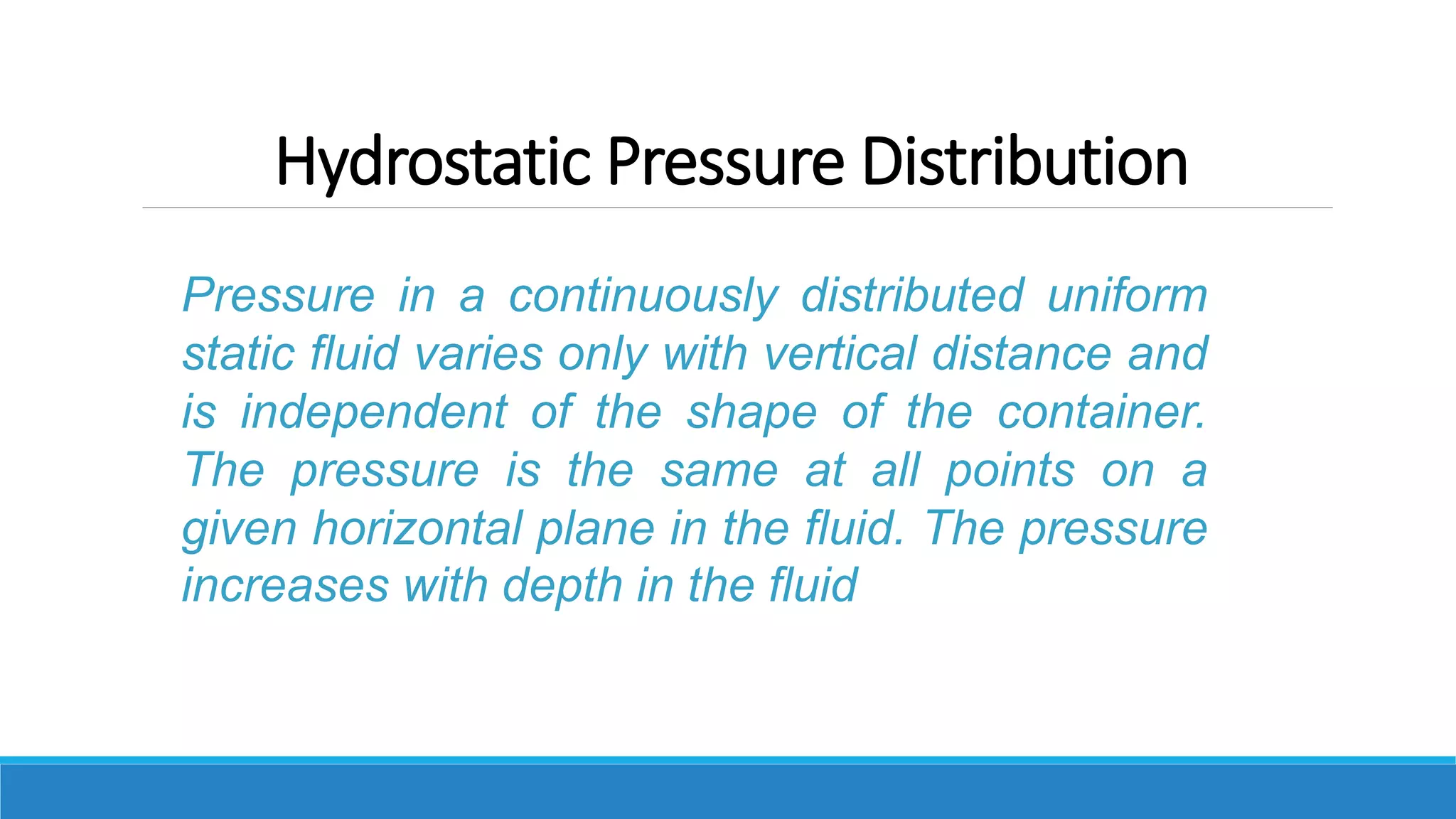 Hydrostatic Pressure Distribution

Pressure in a continuously distributed uniform static fluid varies only with vertical distance and is independent of the shape of the container. The pressure is the same at all points on a given horizontal plane in the fluid. The pressure increases with depth in the fluid